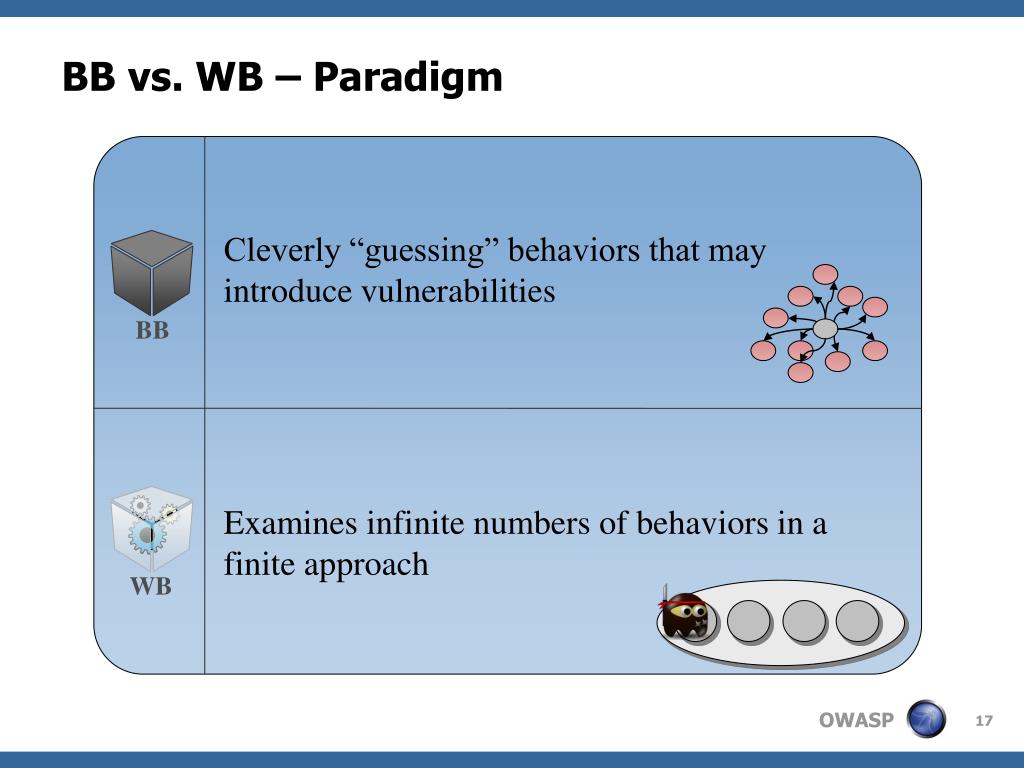 BB vs. WB – Paradigm

BB

Cleverly “guessing” behaviors that may introduce vulnerabilities

WB

Examines infinite numbers of behaviors in a finite approach

OWASP

17